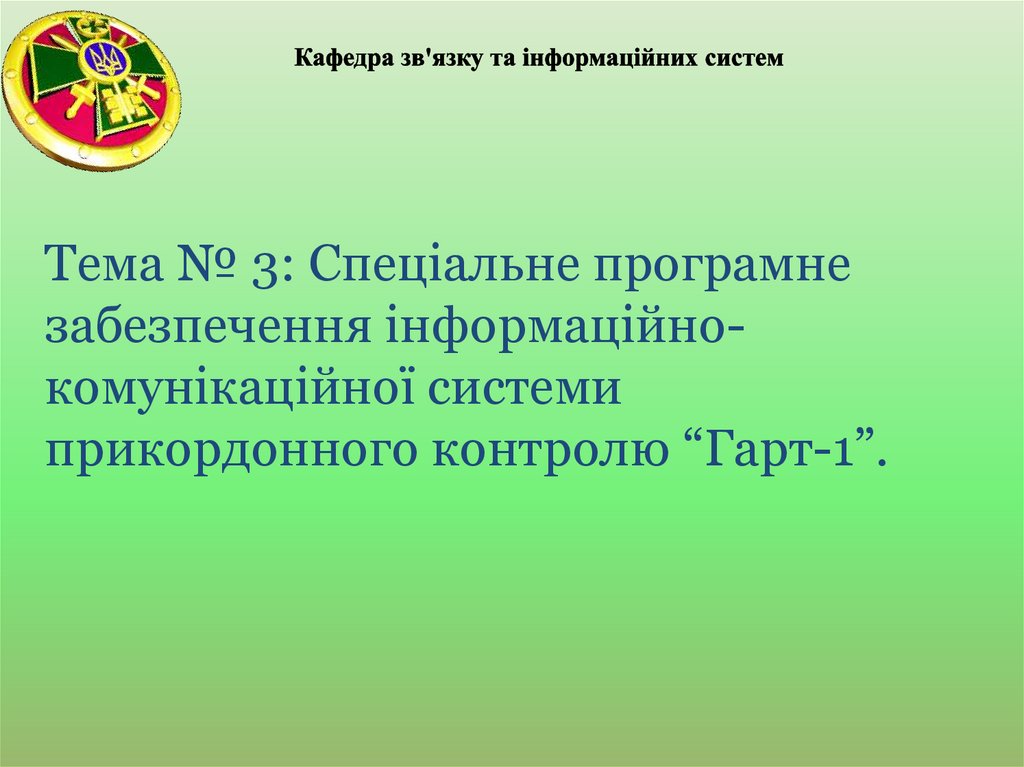 Кафедра зв'язку та інформаційних систем

Тема № 3: Спеціальне програмне забезпечення інформаційно-комунікаційної системи прикордонного контролю “Гарт-1”.